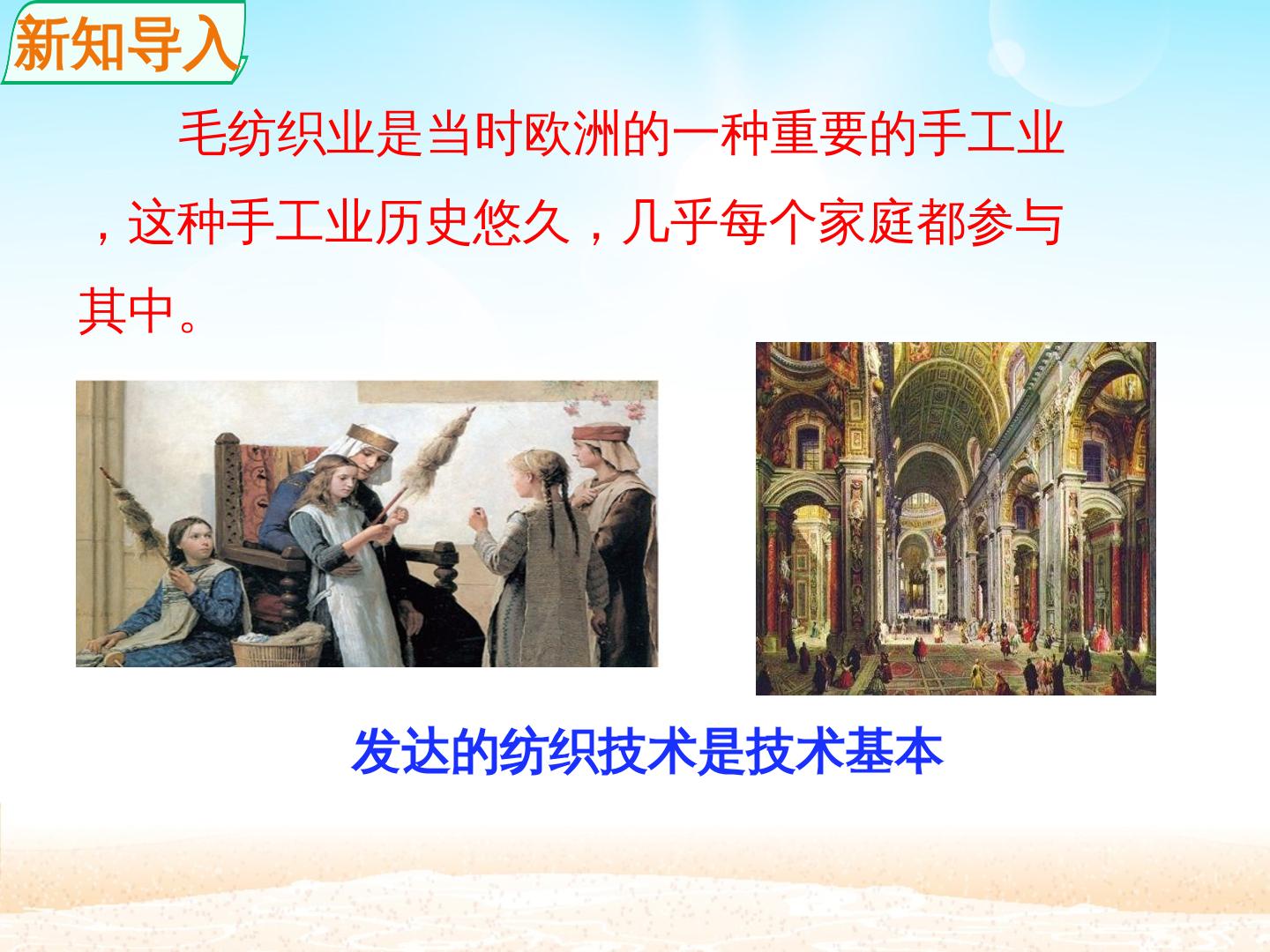 新知导入

毛纺织业是当时欧洲的一种重要的手工业，这种手工业历史悠久，几乎每个家庭都参与其中。

发达的纺织技术是技术基本